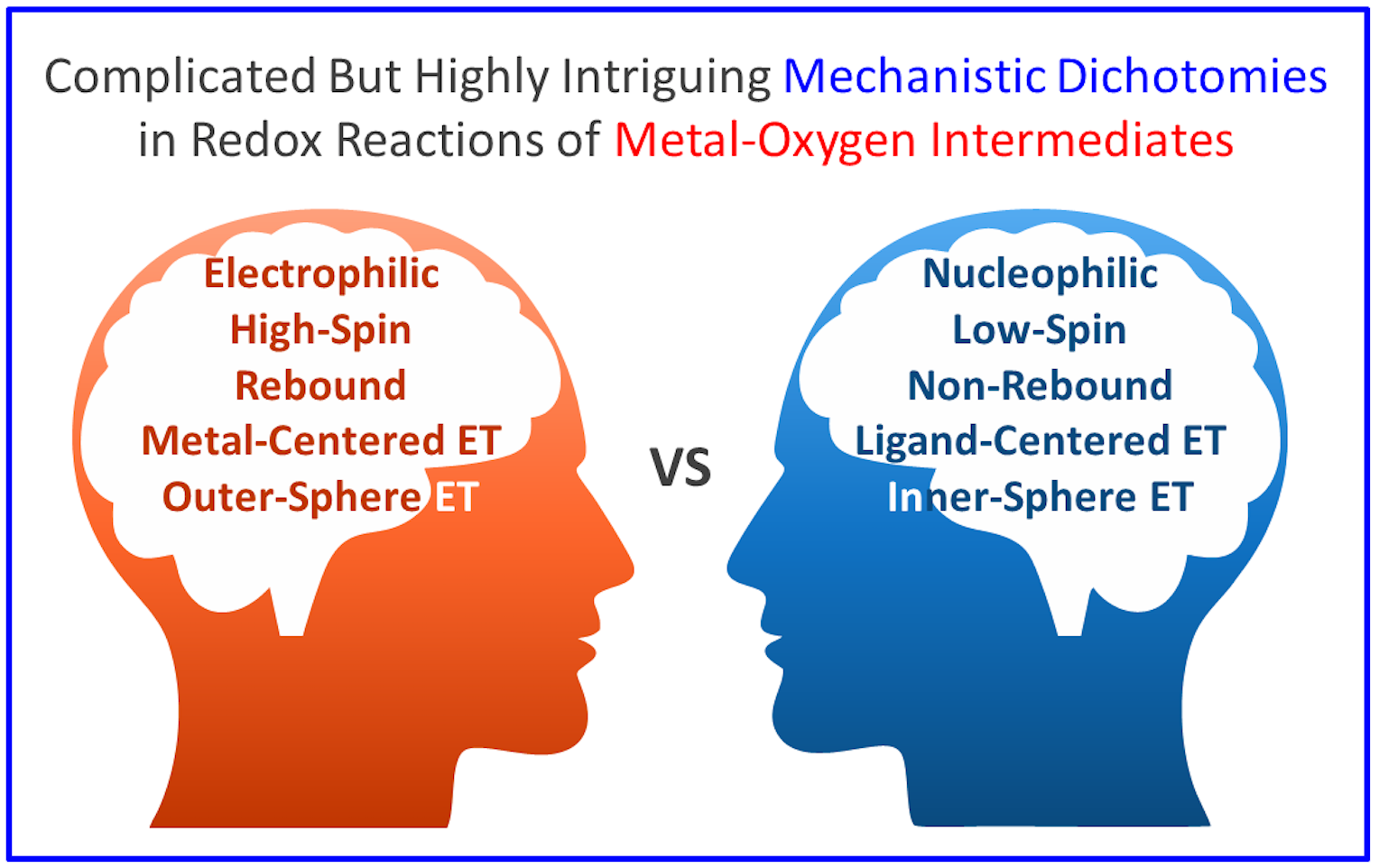 Complicated But Highly Intriguing Mechanistic Dichotomies in Redox Reactions of Metal-Oxygen Intermediates

Electrophilic
High-Spin
Rebound
Metal-Centered ET
Outer-Sphere ET

VS

Nucleophilic
Low-Spin
Non-Rebound
Ligand-Centered ET
Inner-Sphere ET